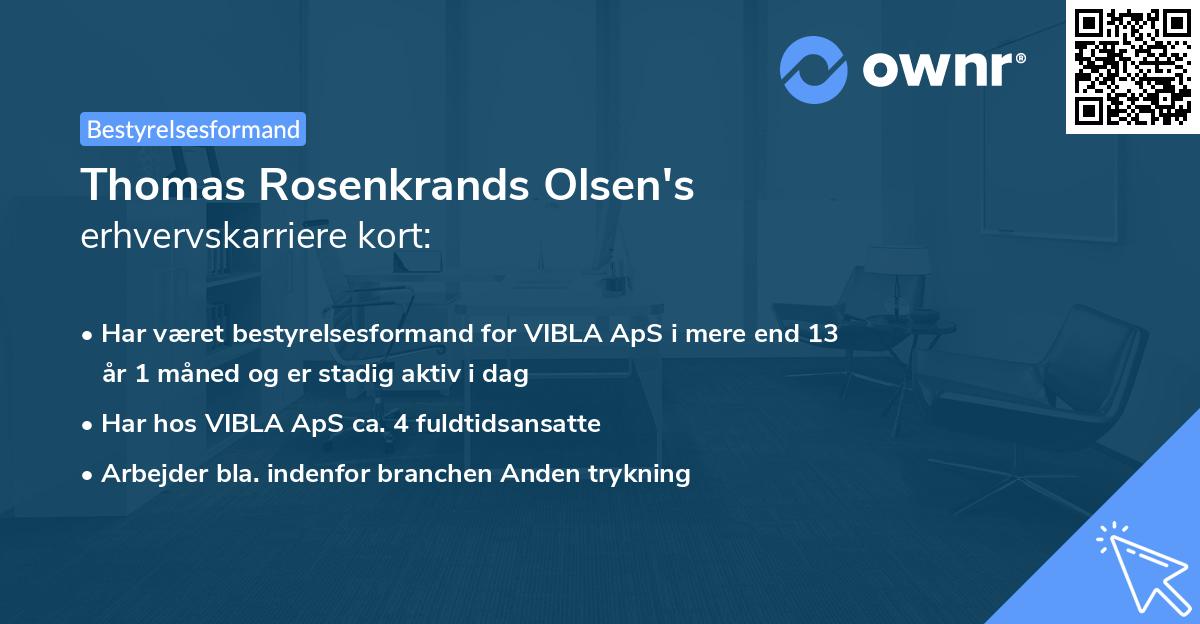 ownr®

Bestyrelsesformand

Thomas Rosenkrands Olsen's
erhvervskarriere kort:

• Har været bestyrelsesformand for VIBLA ApS i mere end 13 år 1 måned og er stadig aktiv i dag
• Har hos VIBLA ApS ca. 4 fuldtidsansatte
• Arbejder bla. indenfor branchen Anden trykning